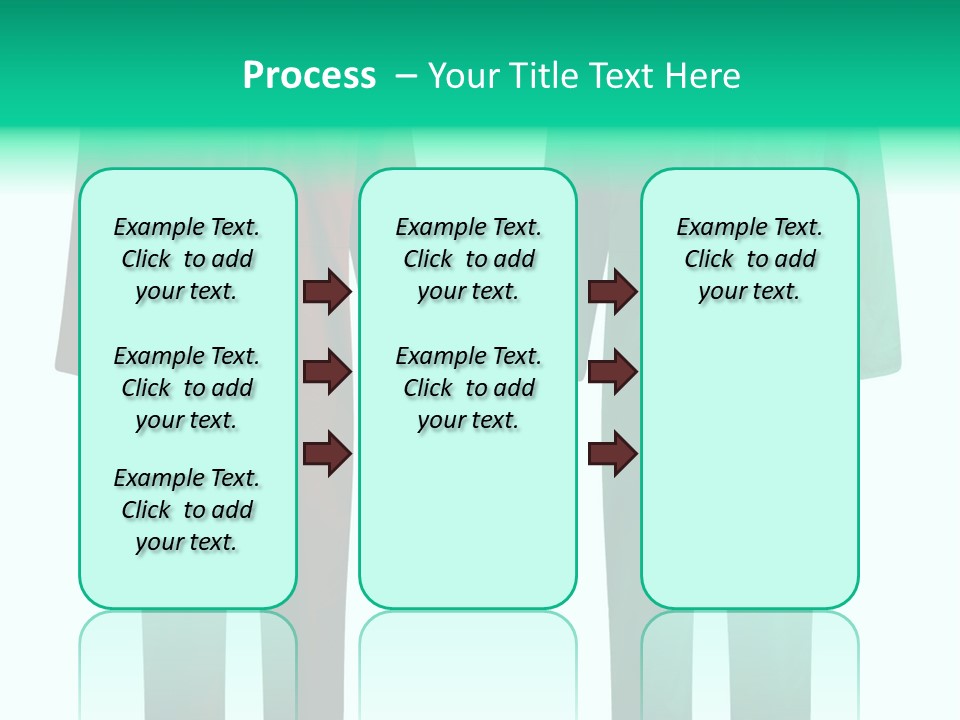 Process – Your Title Text Here

Example Text. Click to add your text.

Example Text. Click to add your text.

Example Text. Click to add your text.

Example Text. Click to add your text.

Example Text. Click to add your text.

Example Text. Click to add your text.